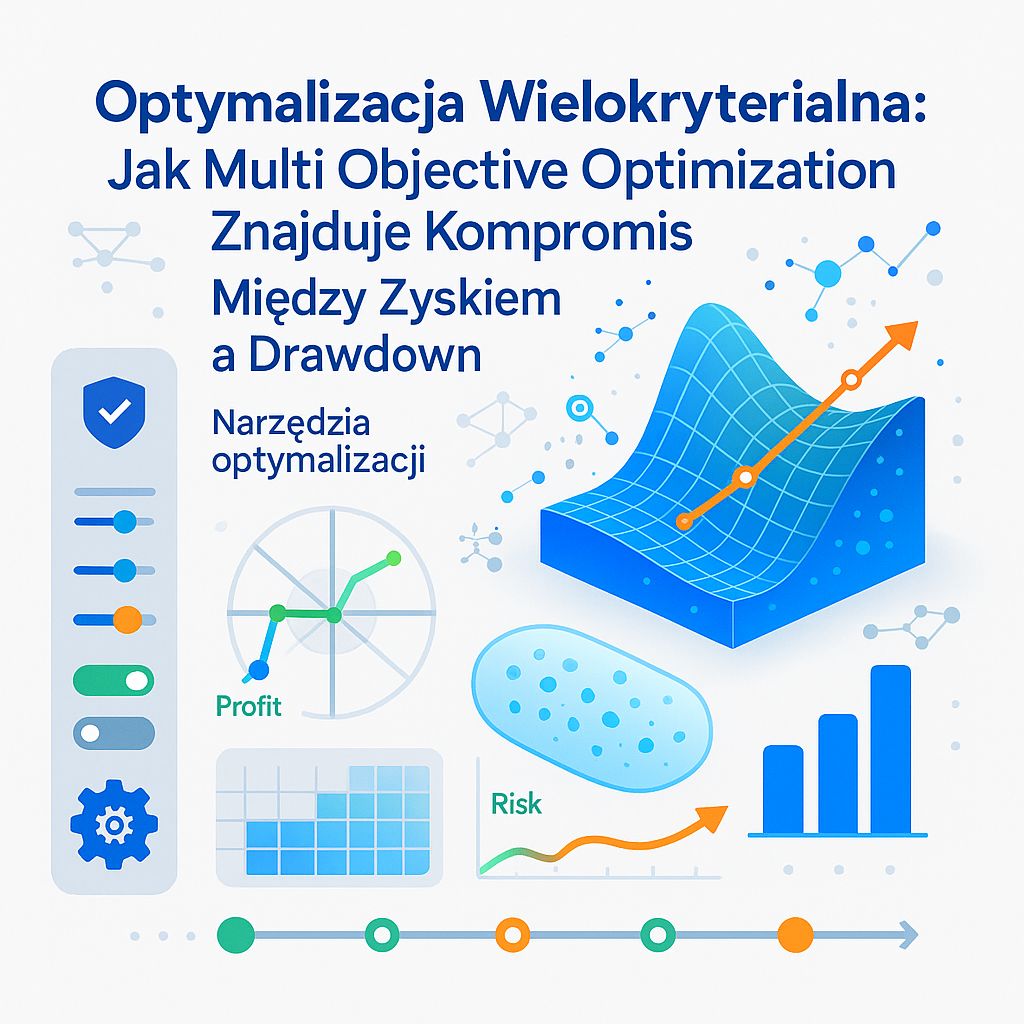 Optymalizacja Wielokryterialna:
Jak Multi Objective Optimization
Znajduje Kompromis
Między Zyskiem
a Drawdown

Narzędzia optymalizacji

Profit

Risk